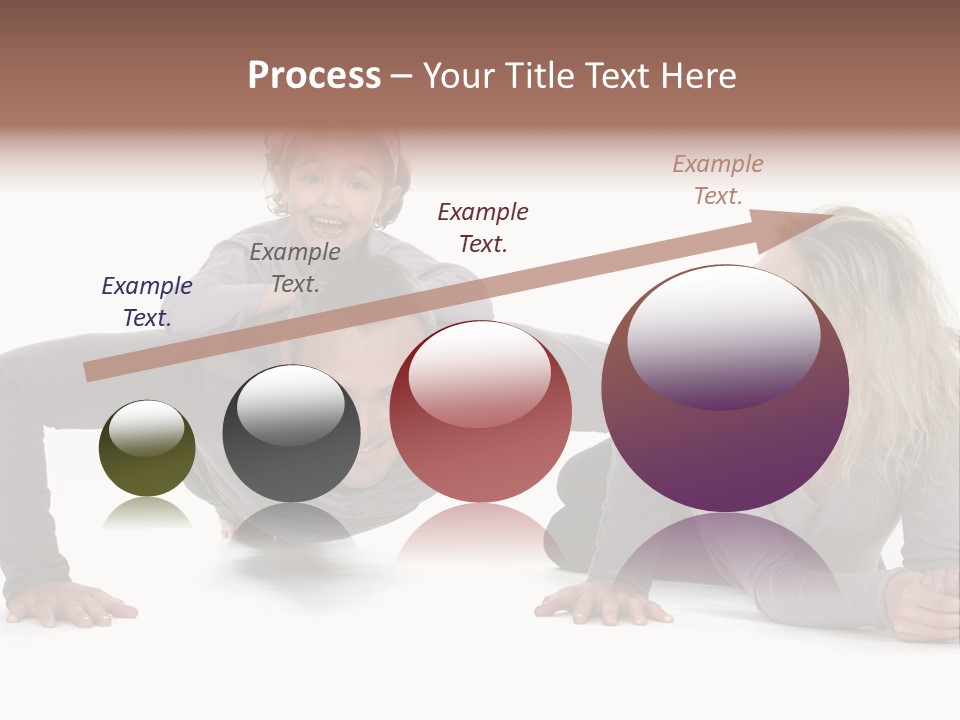 Process – Your Title Text Here

Example Text.

Example Text.

Example Text.

Example Text.